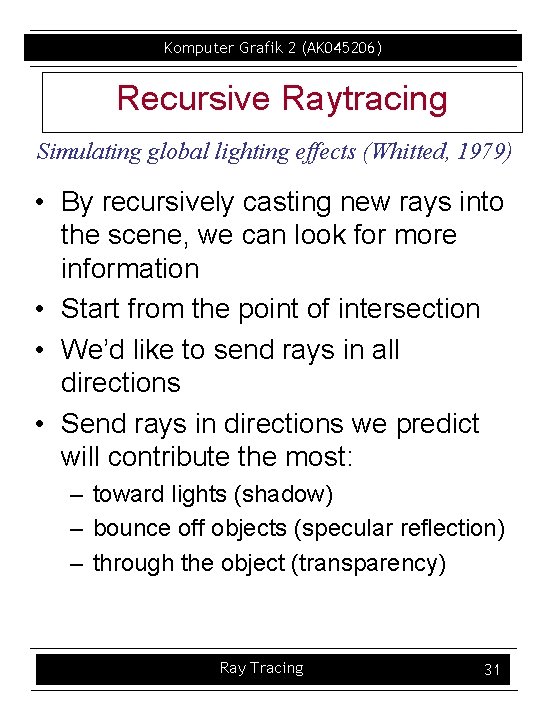 Komputer Grafik 2 (AK045206)

Recursive Raytracing

Simulating global lighting effects (Whitted, 1979)

• By recursively casting new rays into the scene, we can look for more information
• Start from the point of intersection
• We'd like to send rays in all directions
• Send rays in directions we predict will contribute the most:
– toward lights (shadow)
– bounce off objects (specular reflection)
– through the object (transparency)

Ray Tracing 31